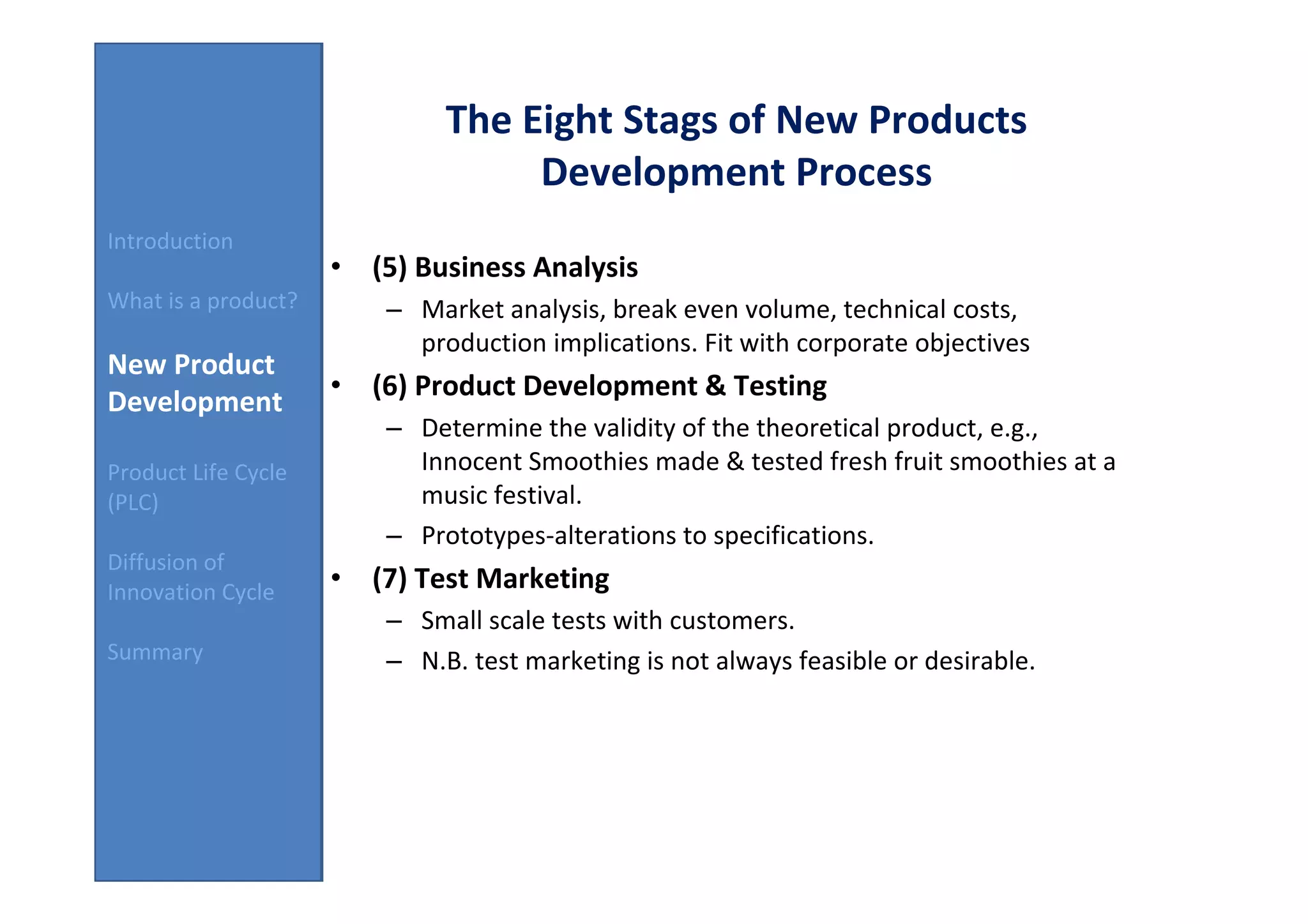 Introduction

What is a product?

New Product Development

Product Life Cycle (PLC)

Diffusion of Innovation Cycle

Summary

The Eight Stags of New Products Development Process

• (5) Business Analysis
  – Market analysis, break even volume, technical costs, production implications. Fit with corporate objectives
• (6) Product Development & Testing
  – Determine the validity of the theoretical product, e.g., Innocent Smoothies made & tested fresh fruit smoothies at a music festival.
  – Prototypes-alterations to specifications.
• (7) Test Marketing
  – Small scale tests with customers.
  – N.B. test marketing is not always feasible or desirable.